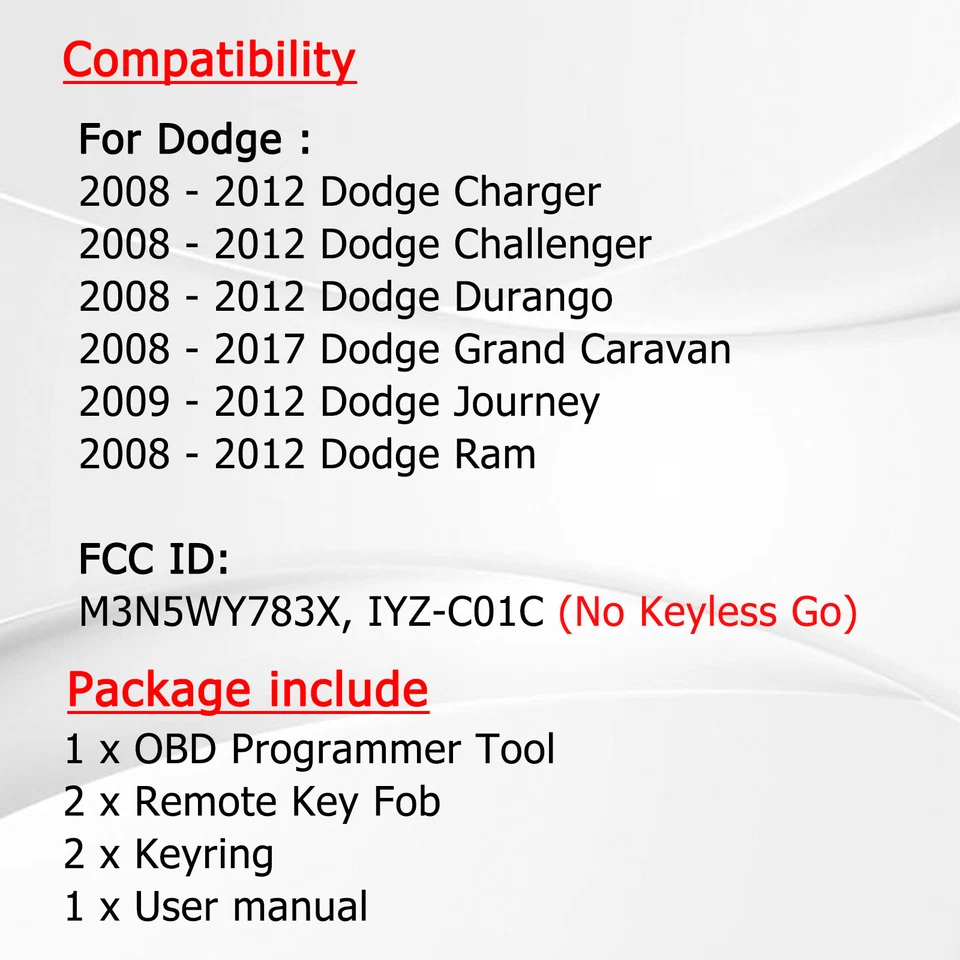 Compatibility

For Dodge :
2008 - 2012 Dodge Charger
2008 - 2012 Dodge Challenger
2008 - 2012 Dodge Durango
2008 - 2017 Dodge Grand Caravan
2009 - 2012 Dodge Journey
2008 - 2012 Dodge Ram

FCC ID:
M3N5WY783X, IYZ-C01C (No Keyless Go)

Package include
1 x OBD Programmer Tool
2 x Remote Key Fob
2 x Keyring
1 x User manual